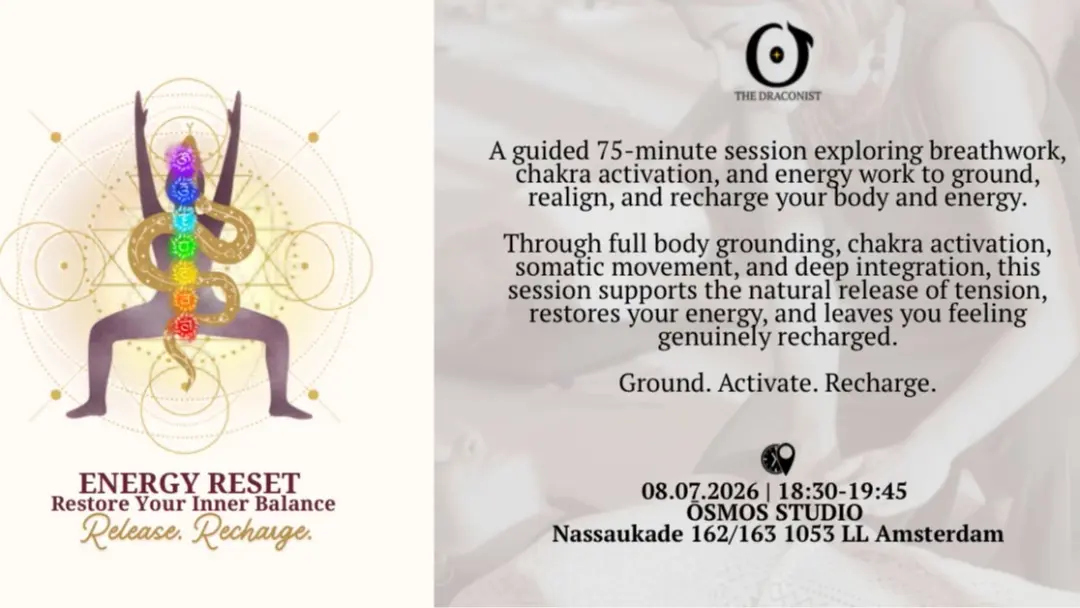 ENERGY RESET
Restore Your Inner Balance
Release. Recharge.

THE DRACONIST

A guided 75-minute session exploring breathwork, chakra activation, and energy work to ground, realign, and recharge your body and energy.

Through full body grounding, chakra activation, somatic movement, and deep integration, this session supports the natural release of tension, restores your energy, and leaves you feeling genuinely recharged.

Ground. Activate. Recharge.

08.07.2026 | 18:30-19:45
OSMOS STUDIO
Nassaukade 162/163 1053 LL Amsterdam